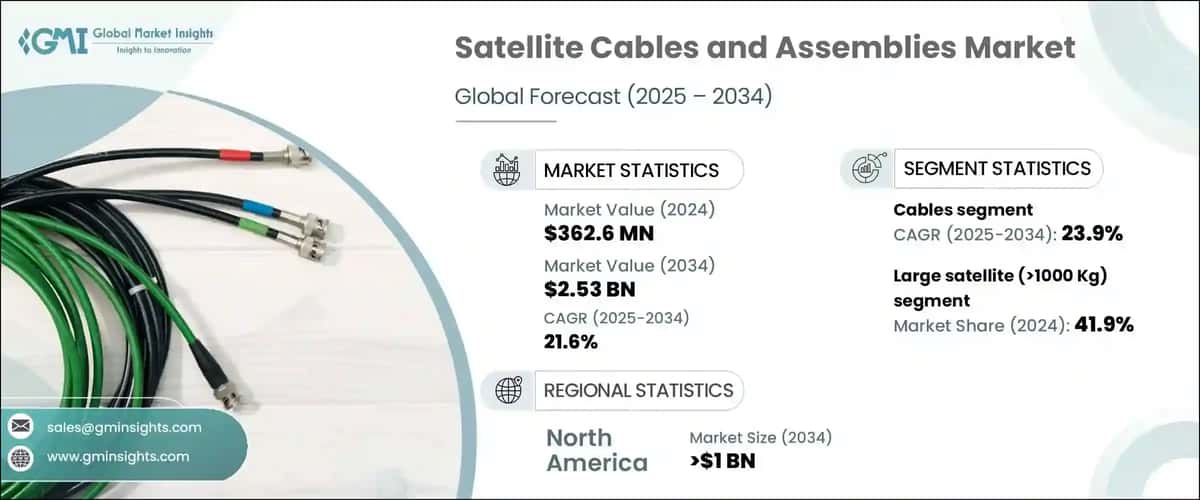 GMI Global Market Insights
Insight to Innovation

Satellite Cables and Assemblies Market

Global Forecast (2025 – 2034)

MARKET STATISTICS

Market Value (2024)
$362.6 MN

Market Value (2034)
$2.53 BN

CAGR (2025-2034)
21.6%

SEGMENT STATISTICS

Cables segment
CAGR (2025-2034): 23.9%

Large satellite (>1000 Kg) segment
Market Share (2024): 41.9%

REGIONAL STATISTICS

North America

Market Size (2034)
>$1 BN

sales@gminsights.com

www.gminsights.com